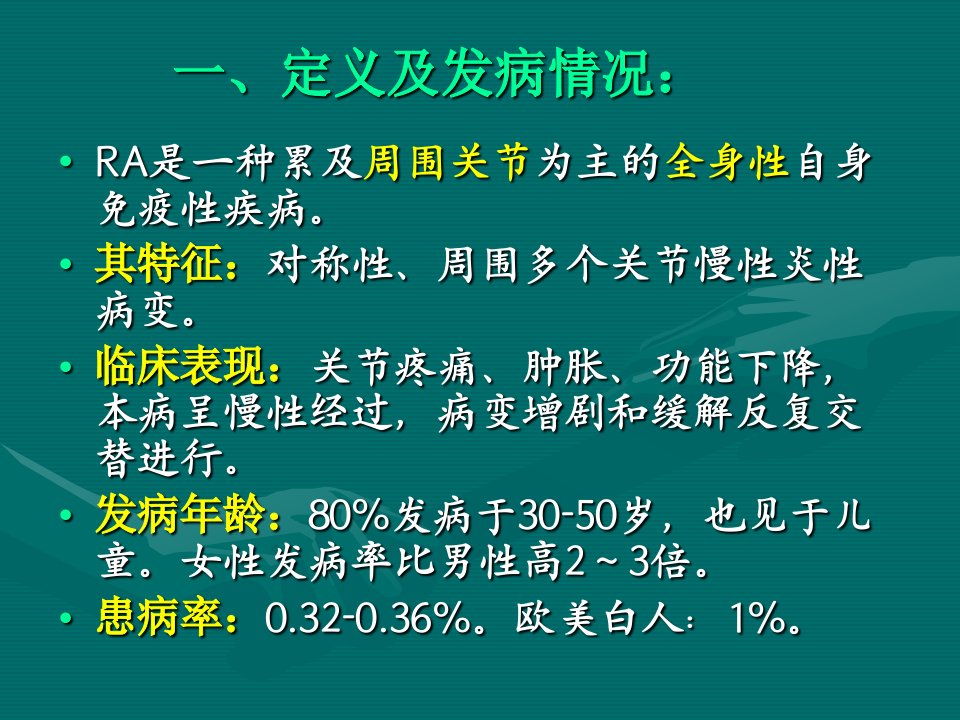 一、定义及发病情况：

• RA是一种累及周围关节为主的全身性自身免疫性疾病。

• 其特征：对称性、周围多个关节慢性炎性病变。

• 临床表现：关节疼痛、肿胀、功能下降，本病呈慢性经过，病变增剧和缓解反复交替进行。

• 发病年龄：80%发病于30-50岁，也见于儿童。女性发病率比男性高2～3倍。

• 患病率：0.32-0.36%。欧美白人：1%。